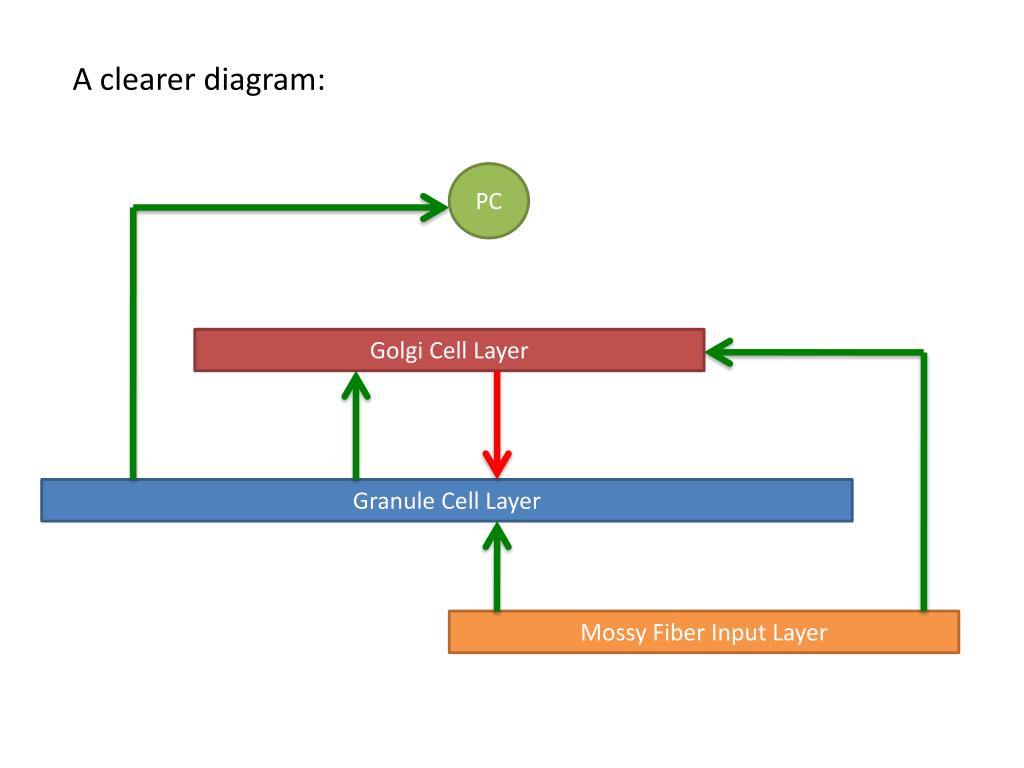 A clearer diagram:

PC

Golgi Cell Layer

Granule Cell Layer

Mossy Fiber Input Layer